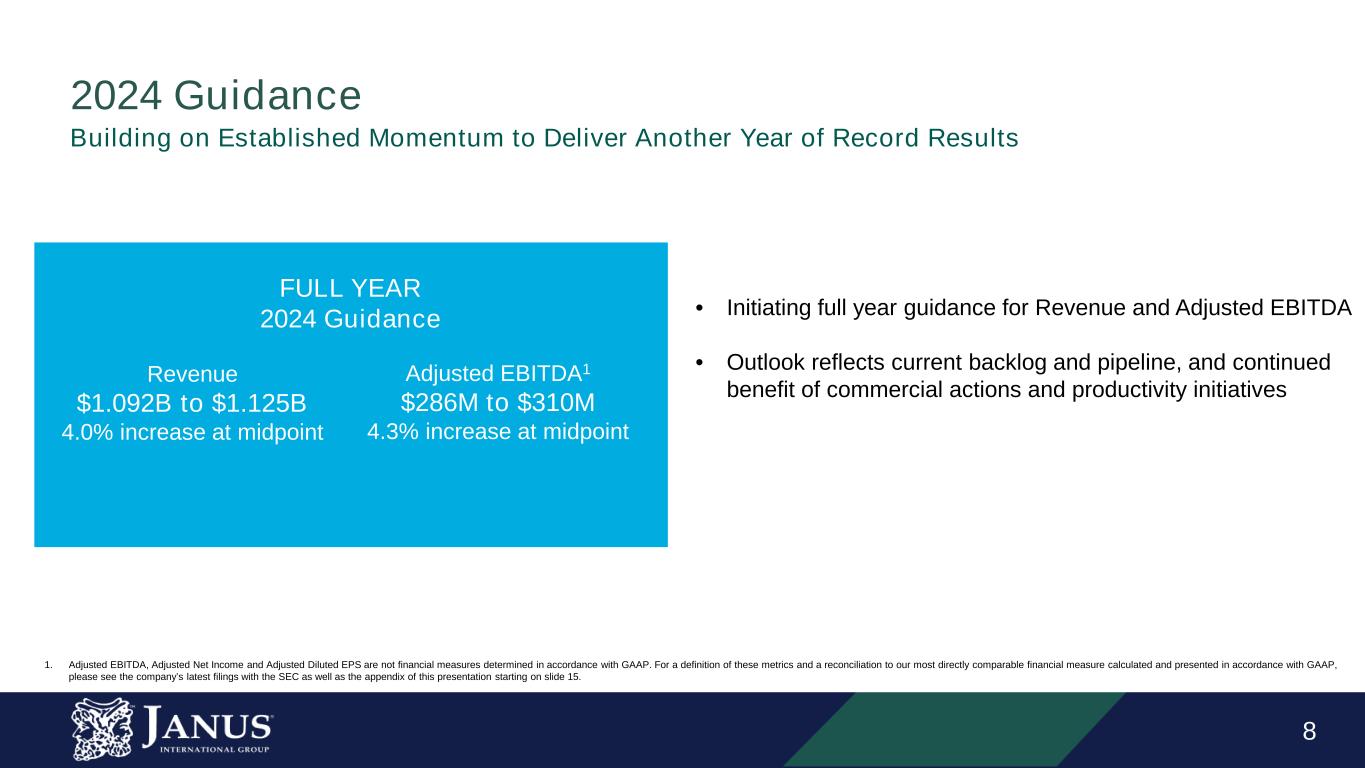 2024 Guidance
Building on Established Momentum to Deliver Another Year of Record Results

FULL YEAR
2024 Guidance

Revenue
$1.092B to $1.125B
4.0% increase at midpoint

Adjusted EBITDA$^1$
$286M to $310M
4.3% increase at midpoint

• Initiating full year guidance for Revenue and Adjusted EBITDA

• Outlook reflects current backlog and pipeline, and continued benefit of commercial actions and productivity initiatives

1. Adjusted EBITDA, Adjusted Net Income and Adjusted Diluted EPS are not financial measures determined in accordance with GAAP. For a definition of these metrics and a reconciliation to our most directly comparable financial measure calculated and presented in accordance with GAAP, please see the company's latest filings with the SEC as well as the appendix of this presentation starting on slide 15.

JANUS
INTERNATIONAL GROUP

8